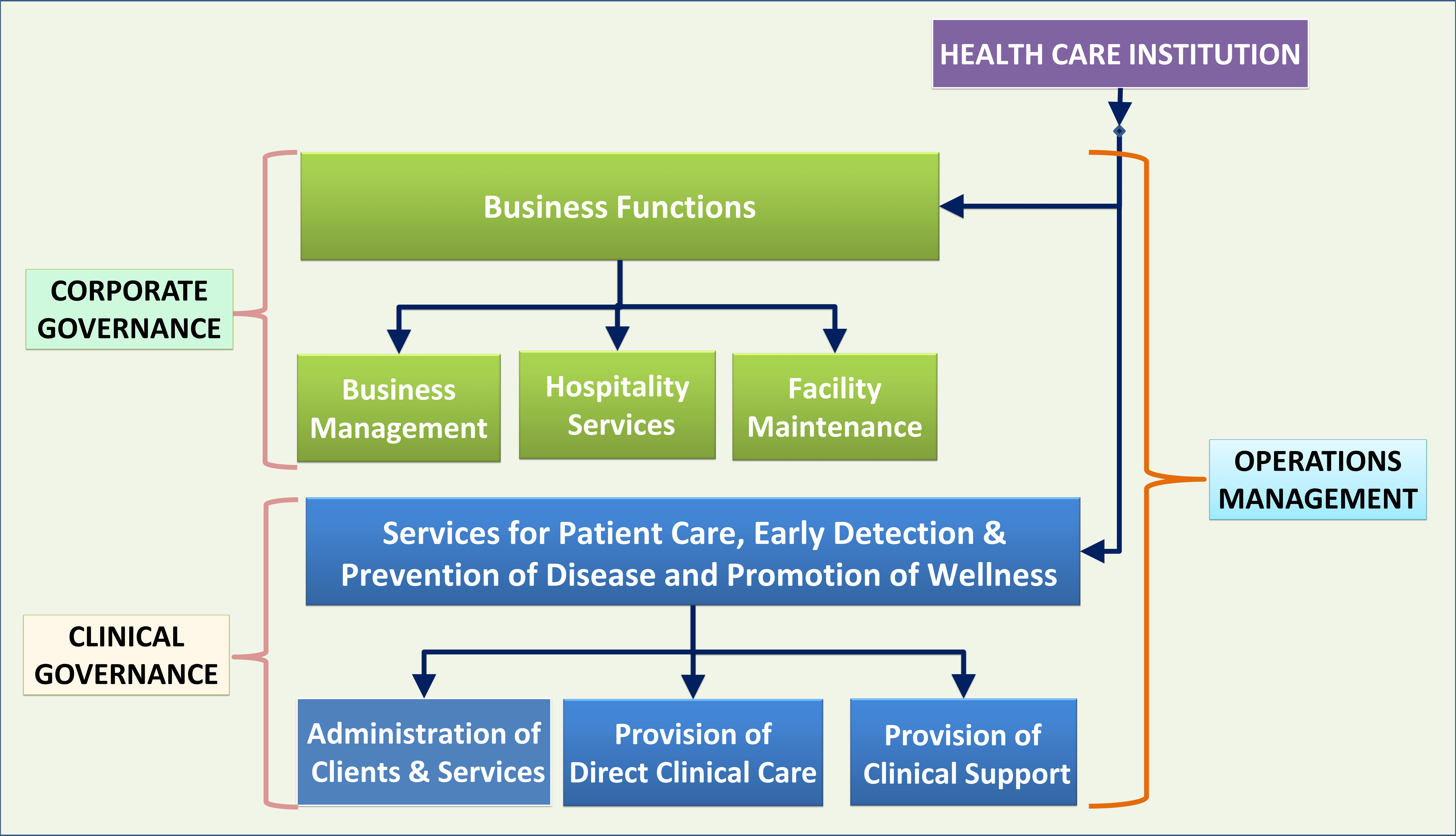 HEALTH CARE INSTITUTION

CORPORATE GOVERNANCE

Business Functions

Business Management

Hospitality Services

Facility Maintenance

OPERATIONS MANAGEMENT

CLINICAL GOVERNANCE

Services for Patient Care, Early Detection & Prevention of Disease and Promotion of Wellness

Administration of Clients & Services

Provision of Direct Clinical Care

Provision of Clinical Support